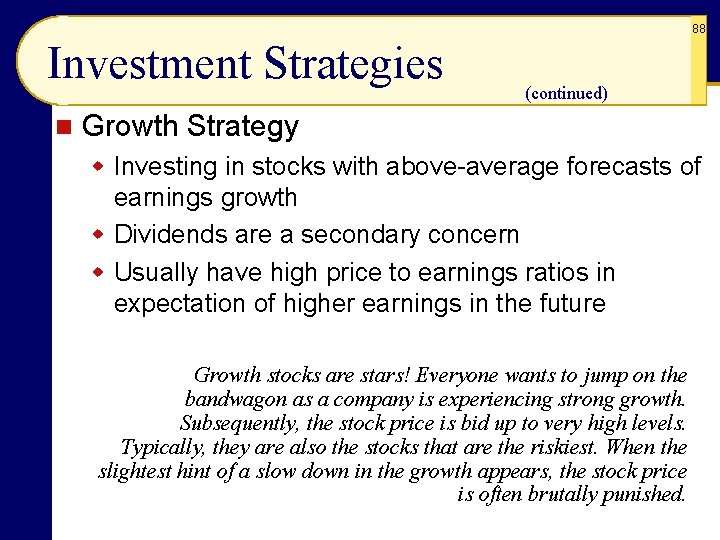 88

Investment Strategies

(continued)

Growth Strategy

Investing in stocks with above-average forecasts of earnings growth

Dividends are a secondary concern

Usually have high price to earnings ratios in expectation of higher earnings in the future

Growth stocks are stars! Everyone wants to jump on the bandwagon as a company is experiencing strong growth. Subsequently, the stock price is bid up to very high levels. Typically, they are also the stocks that are the riskiest. When the slightest hint of a slow down in the growth appears, the stock price is often brutally punished.